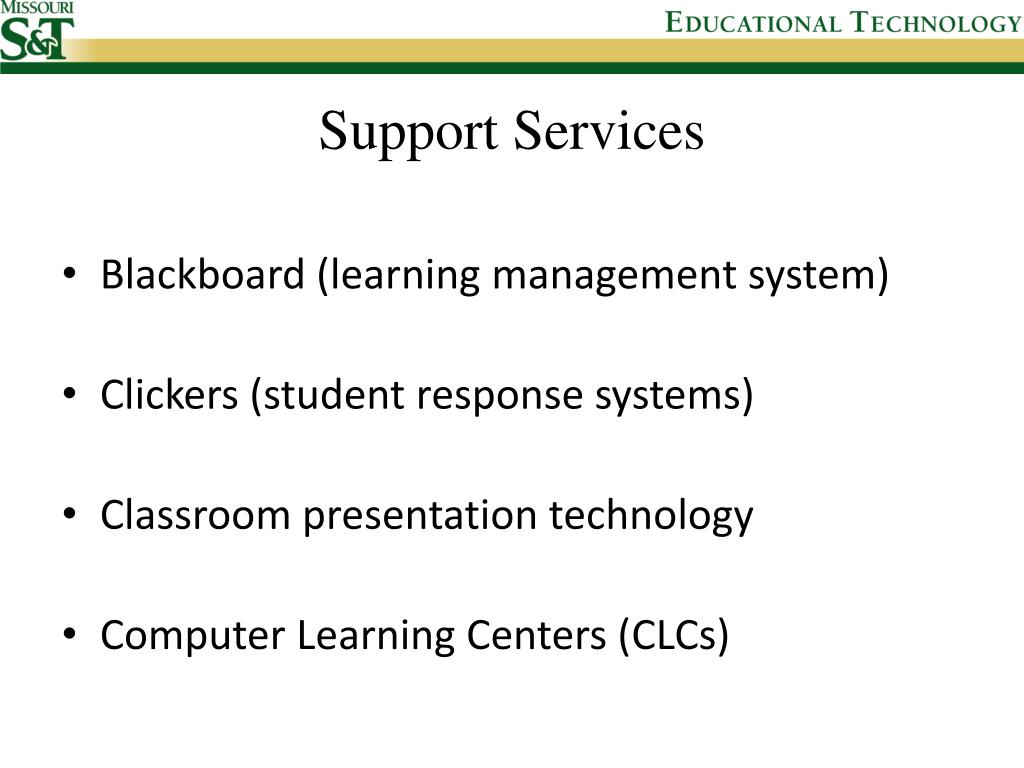 MISSOURI
S&T

EDUCATIONAL TECHNOLOGY

Support Services

• Blackboard (learning management system)

• Clickers (student response systems)

• Classroom presentation technology

• Computer Learning Centers (CLCs)